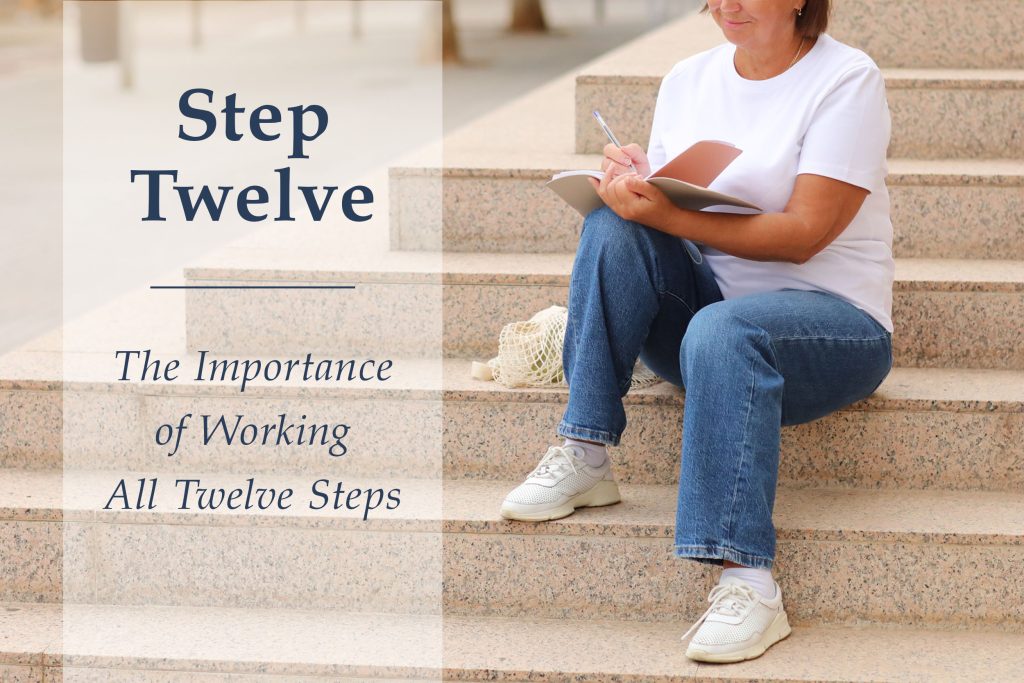 Step Twelve

The Importance of Working All Twelve Steps